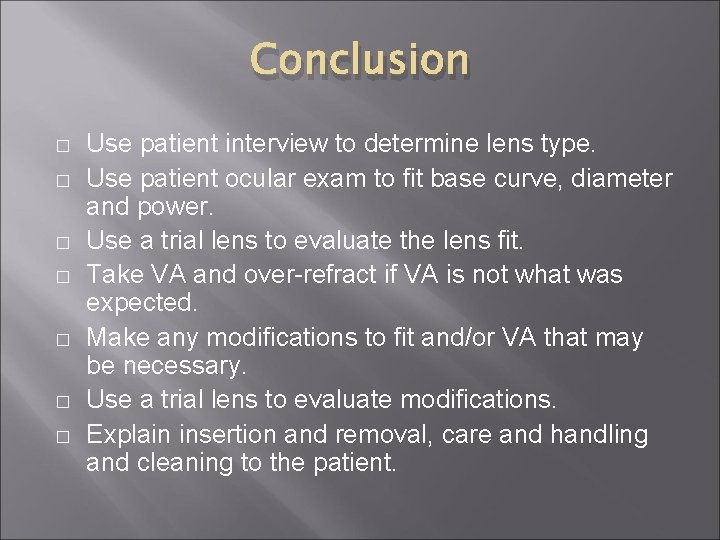 Conclusion

□ Use patient interview to determine lens type.

□ Use patient ocular exam to fit base curve, diameter and power.

□ Use a trial lens to evaluate the lens fit.

□ Take VA and over-refract if VA is not what was expected.

□ Make any modifications to fit and/or VA that may be necessary.

□ Use a trial lens to evaluate modifications.

□ Explain insertion and removal, care and handling and cleaning to the patient.